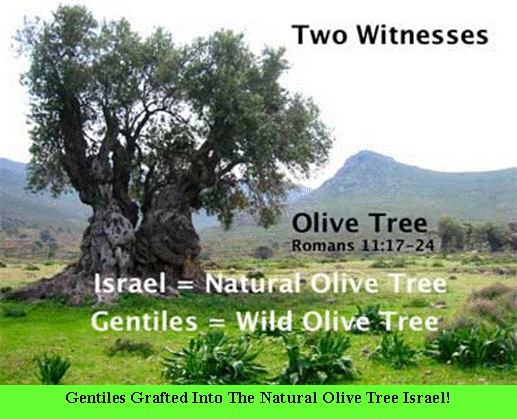 Two Witnesses

Olive Tree
Romans 11:17-24

Israel = Natural Olive Tree
Gentiles = Wild Olive Tree

Gentiles Grafted Into The Natural Olive Tree Israel!